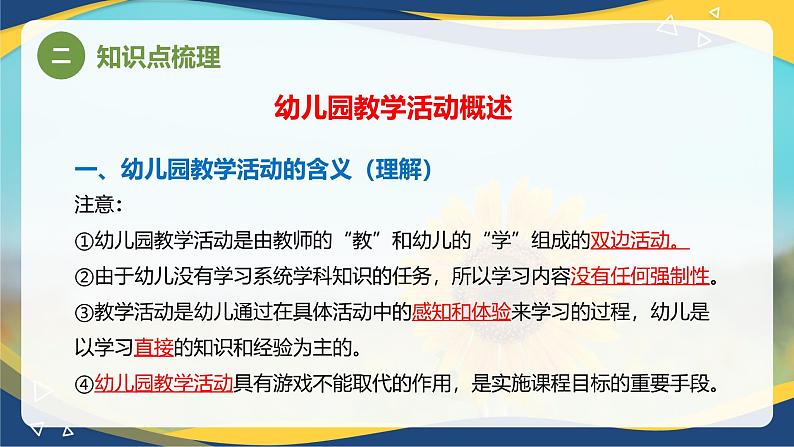 二 知识点梳理

幼儿园教学活动概述

一、幼儿园教学活动的含义（理解）

注意：

①幼儿园教学活动是由教师的“教”和幼儿的“学”组成的双边活动。

②由于幼儿没有学习系统学科知识的任务，所以学习内容没有任何强制性。

③教学活动是幼儿通过在具体活动中的感知和体验来学习的过程，幼儿是以学习直接的知识和经验为主的。

④幼儿园教学活动具有游戏不能取代的作用，是实施课程目标的重要手段。